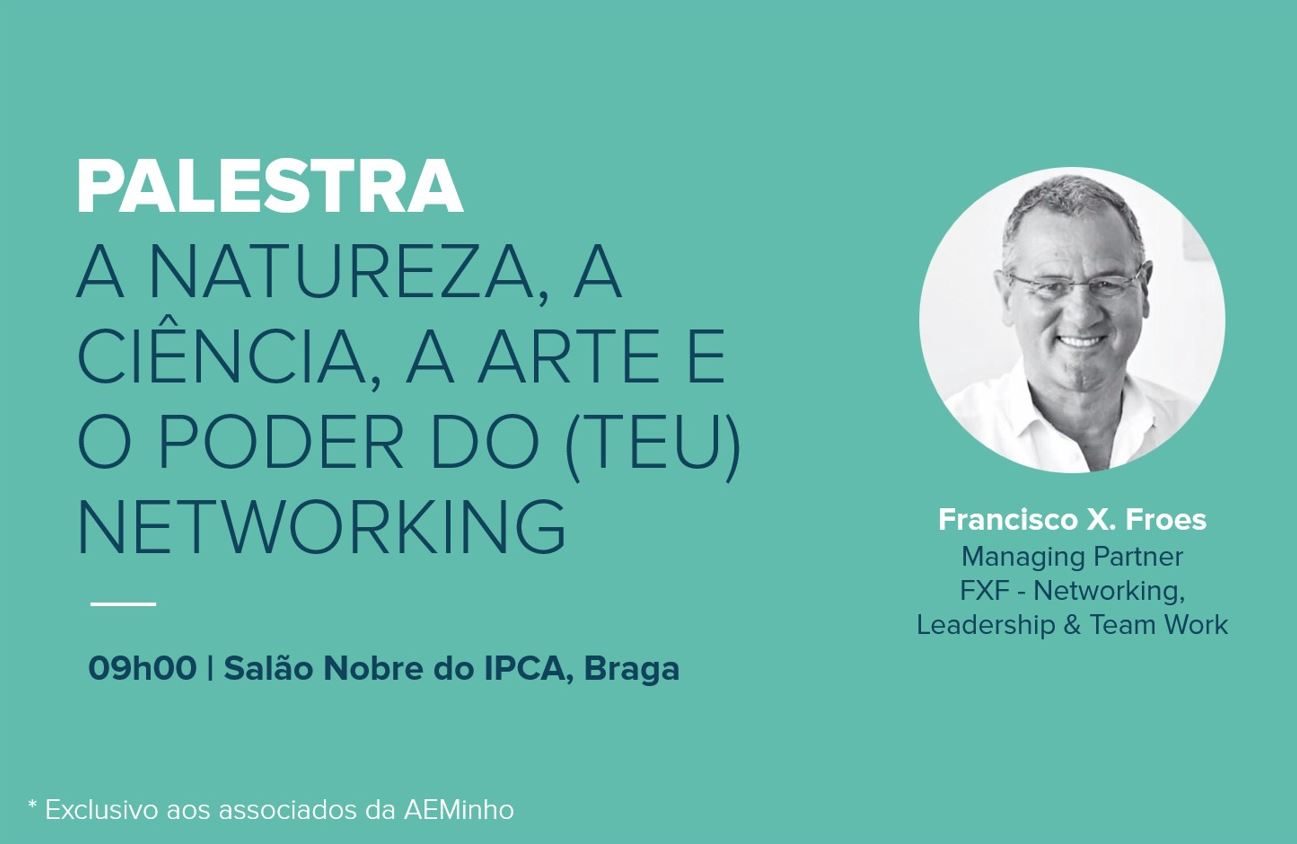 PALESTRA
A NATUREZA, A CIÊNCIA, A ARTE E O PODER DO (TEU) NETWORKING

09h00 | Salão Nobre do IPCA, Braga

Francisco X. Froes
Managing Partner
FXF - Networking, Leadership & Team Work

* Exclusivo aos associados da AEMinho